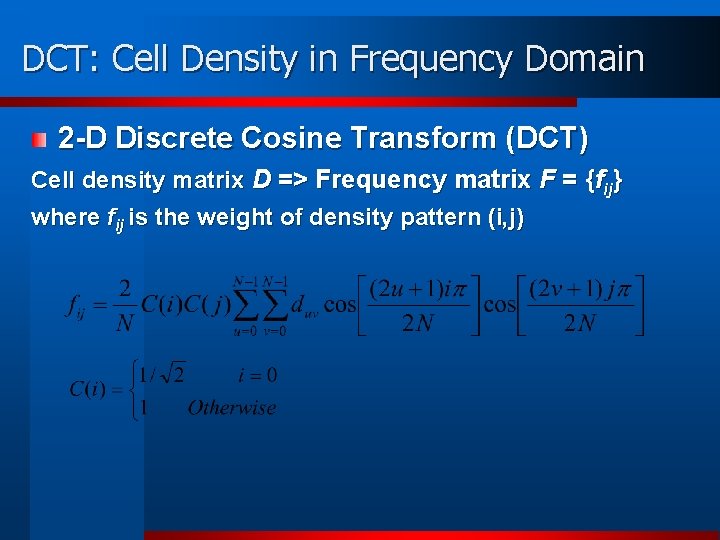 DCT: Cell Density in Frequency Domain

2-D Discrete Cosine Transform (DCT)

Cell density matrix $D$ => Frequency matrix $F = \{f_{ij}\}$

where $f_{ij}$ is the weight of density pattern (i,j)

$f_{ij} = \frac{2}{N} C(i)C(j) \sum_{u=0}^{N-1} \sum_{v=0}^{N-1} d_{uv} \cos\left[\frac{(2u+1)i\pi}{2N}\right] \cos\left[\frac{(2v+1)j\pi}{2N}\right]$

$C(i) = \begin{cases} 1/\sqrt{2} & i = 0 \\ 1 & Otherwise \end{cases}$